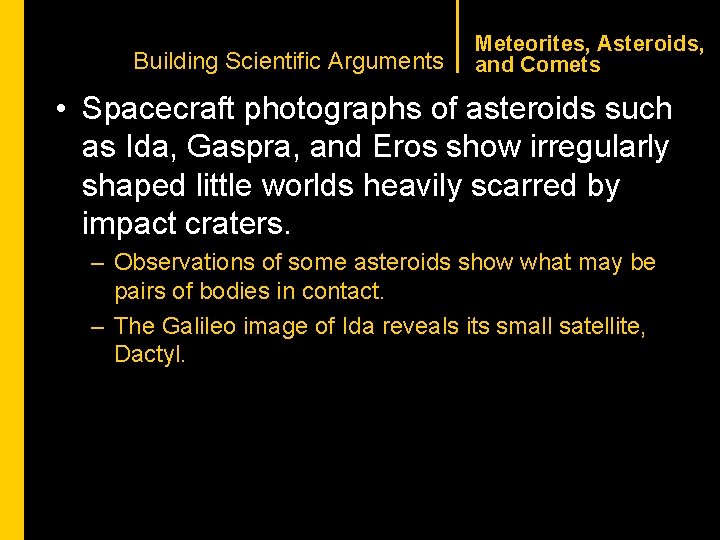 Building Scientific Arguments

Meteorites, Asteroids, and Comets

• Spacecraft photographs of asteroids such as Ida, Gaspra, and Eros show irregularly shaped little worlds heavily scarred by impact craters.

– Observations of some asteroids show what may be pairs of bodies in contact.

– The Galileo image of Ida reveals its small satellite, Dactyl.